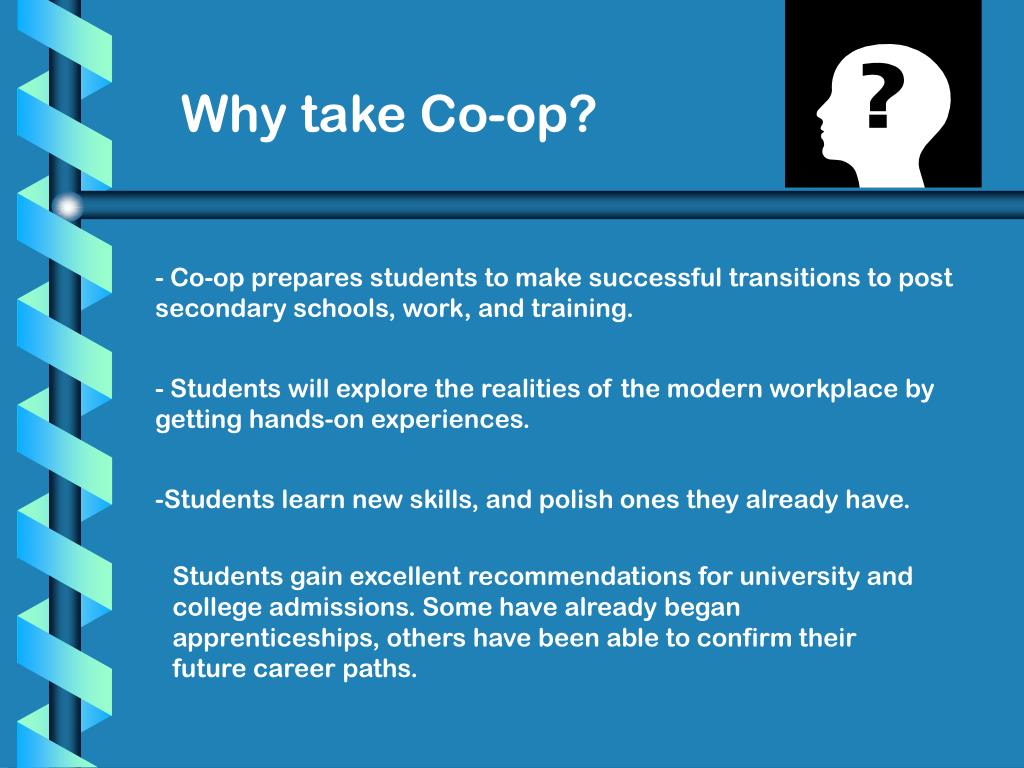 Why take Co-op?

?

- Co-op prepares students to make successful transitions to post secondary schools, work, and training.

- Students will explore the realities of the modern workplace by getting hands-on experiences.

-Students learn new skills, and polish ones they already have.

Students gain excellent recommendations for university and college admissions. Some have already began apprenticeships, others have been able to confirm their future career paths.